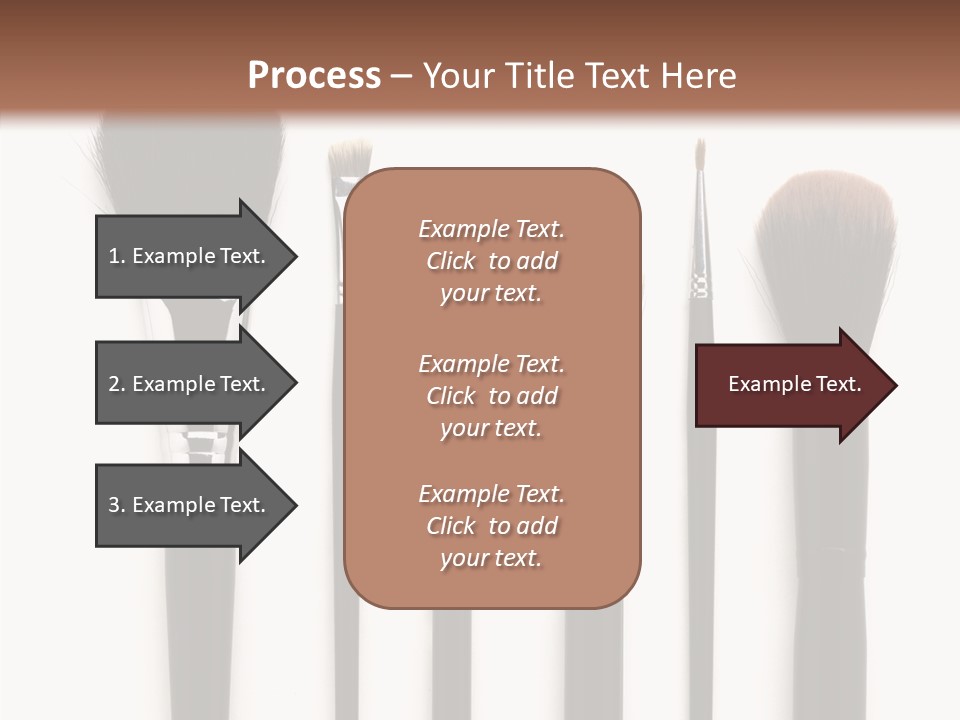 Process – Your Title Text Here

1. Example Text.

2. Example Text.

3. Example Text.

Example Text. Click to add your text.

Example Text. Click to add your text.

Example Text. Click to add your text.

Example Text.